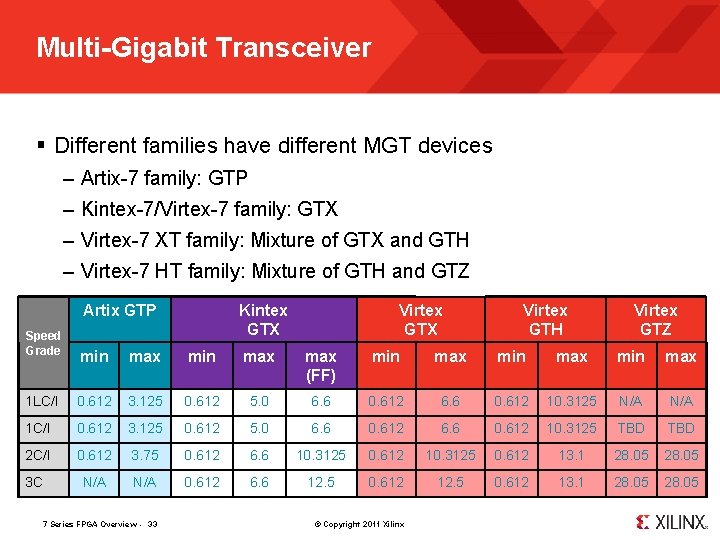 Multi-Gigabit Transceiver

▪ Different families have different MGT devices

– Artix-7 family: GTP

– Kintex-7/Virtex-7 family: GTX

– Virtex-7 XT family: Mixture of GTX and GTH

– Virtex-7 HT family: Mixture of GTH and GTZ

| Speed Grade | Artix GTP min | Artix GTP max | Kintex GTX min | Kintex GTX max | Kintex GTX max (FF) | Virtex GTX min | Virtex GTX max | Virtex GTH min | Virtex GTH max | Virtex GTZ min | Virtex GTZ max |
|---|---|---|---|---|---|---|---|---|---|---|---|
| 1LC/I | 0.612 | 3.125 | 0.612 | 5.0 | 6.6 | 0.612 | 6.6 | 0.612 | 10.3125 | N/A | N/A |
| 1C/I | 0.612 | 3.125 | 0.612 | 5.0 | 6.6 | 0.612 | 6.6 | 0.612 | 10.3125 | TBD | TBD |
| 2C/I | 0.612 | 3.75 | 0.612 | 6.6 | 10.3125 | 0.612 | 10.3125 | 0.612 | 13.1 | 28.05 | 28.05 |
| 3C | N/A | N/A | 0.612 | 6.6 | 12.5 | 0.612 | 12.5 | 0.612 | 13.1 | 28.05 | 28.05 |

7 Series FPGA Overview - 33

© Copyright 2011 Xilinx

XILINX